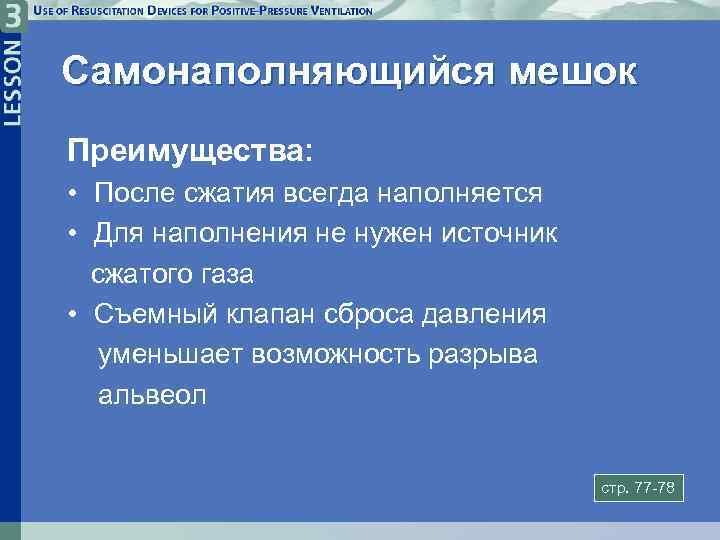 LESSON 3

USE OF RESUSCITATION DEVICES FOR POSITIVE-PRESSURE VENTILATION

Самонаполняющийся мешок

Преимущества:
• После сжатия всегда наполняется
• Для наполнения не нужен источник сжатого газа
• Съемный клапан сброса давления уменьшает возможность разрыва альвеол

стр. 77-78